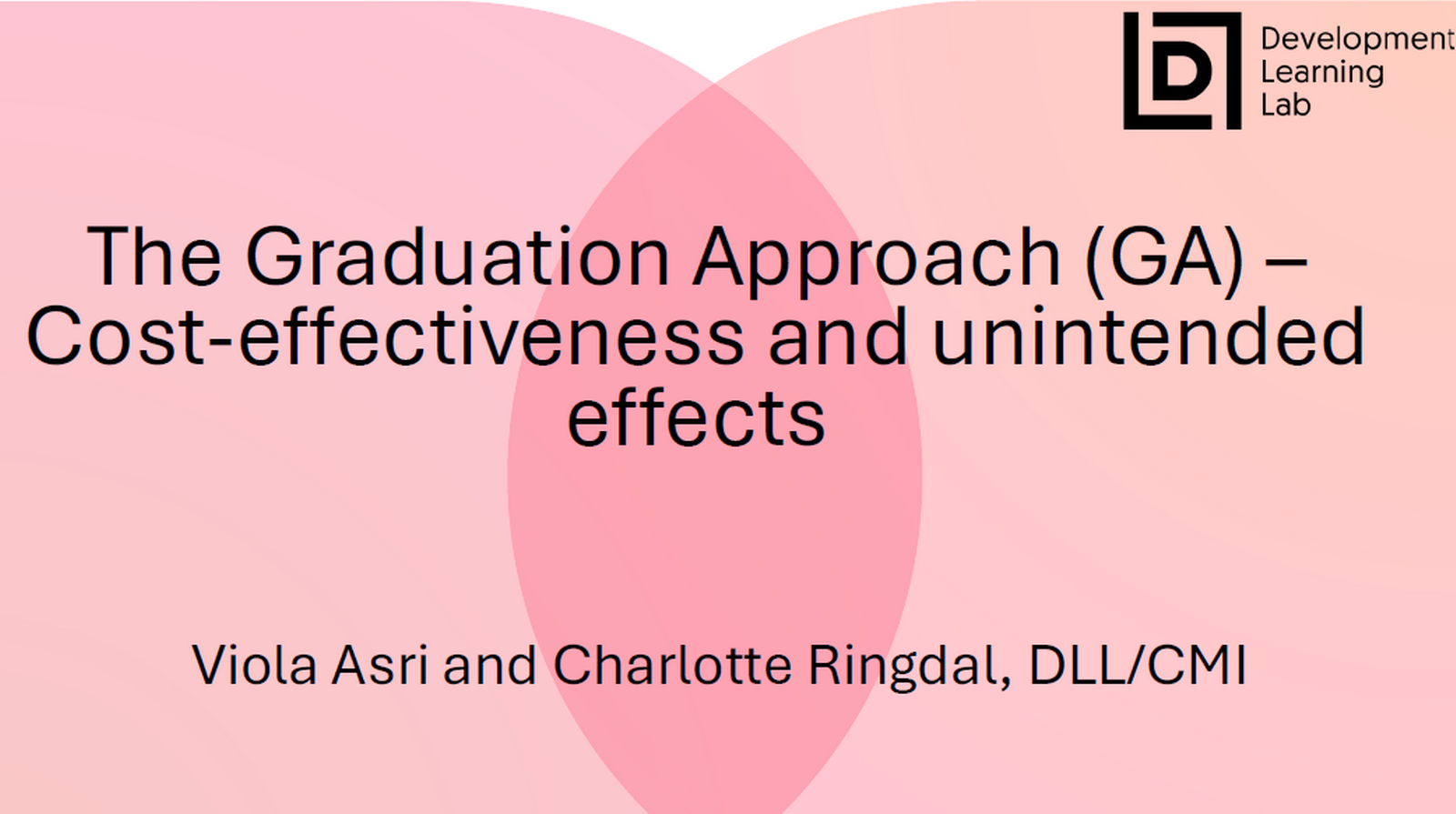 Development Learning Lab

The Graduation Approach (GA) – Cost-effectiveness and unintended effects

Viola Asri and Charlotte Ringdal, DLL/CMI